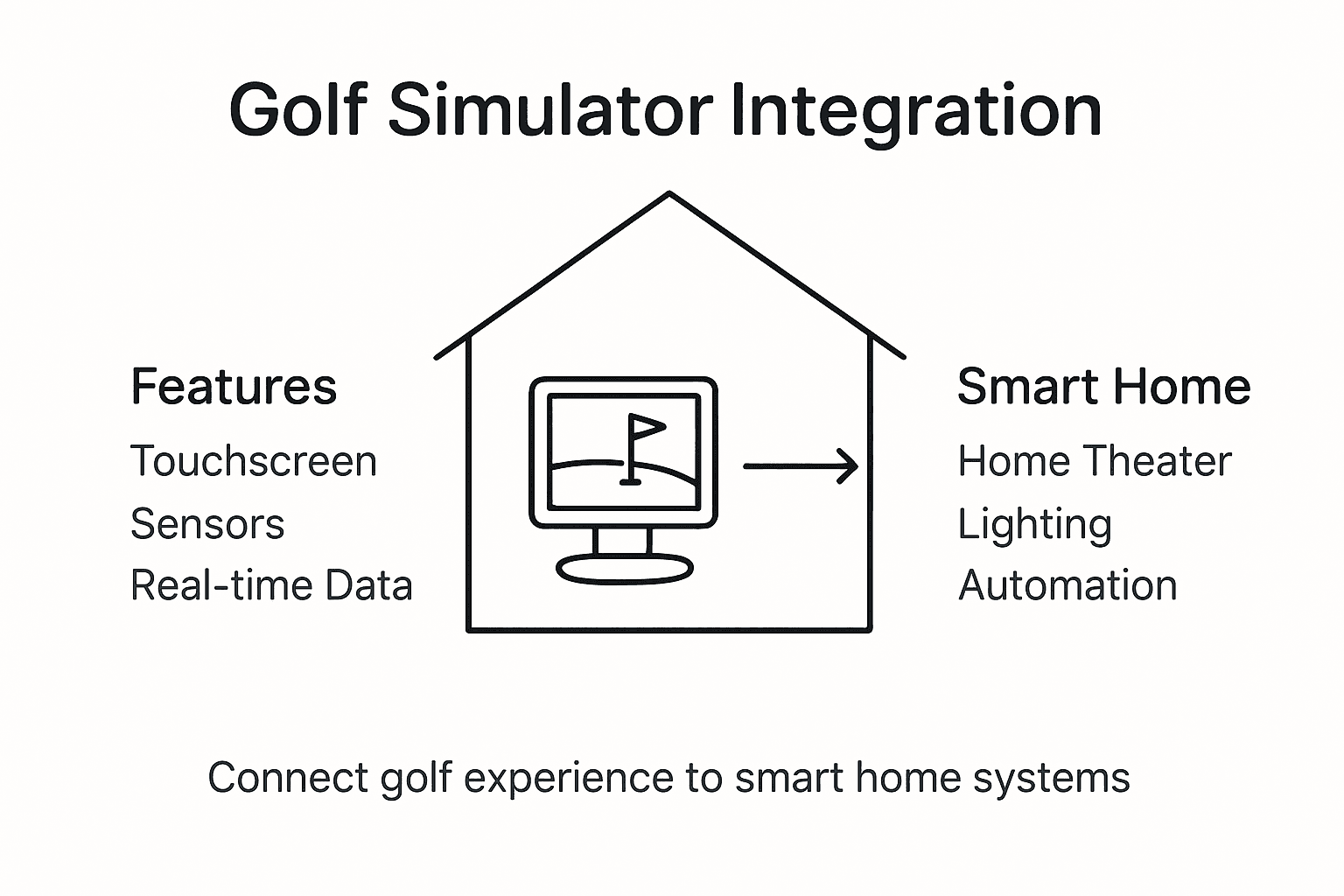 Golf Simulator Integration

Features

Touchscreen

Sensors

Real-time Data

Smart Home

Home Theater

Lighting

Automation

Connect golf experience to smart home systems